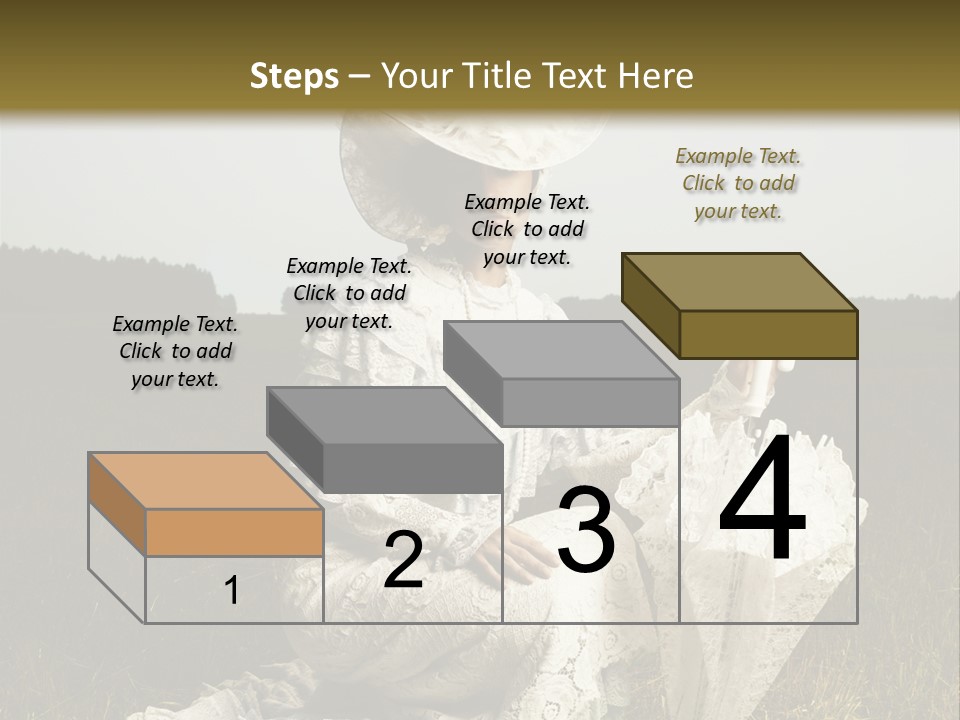 Steps – Your Title Text Here

Example Text. Click to add your text.

Example Text. Click to add your text.

Example Text. Click to add your text.

Example Text. Click to add your text.

1

2

3

4